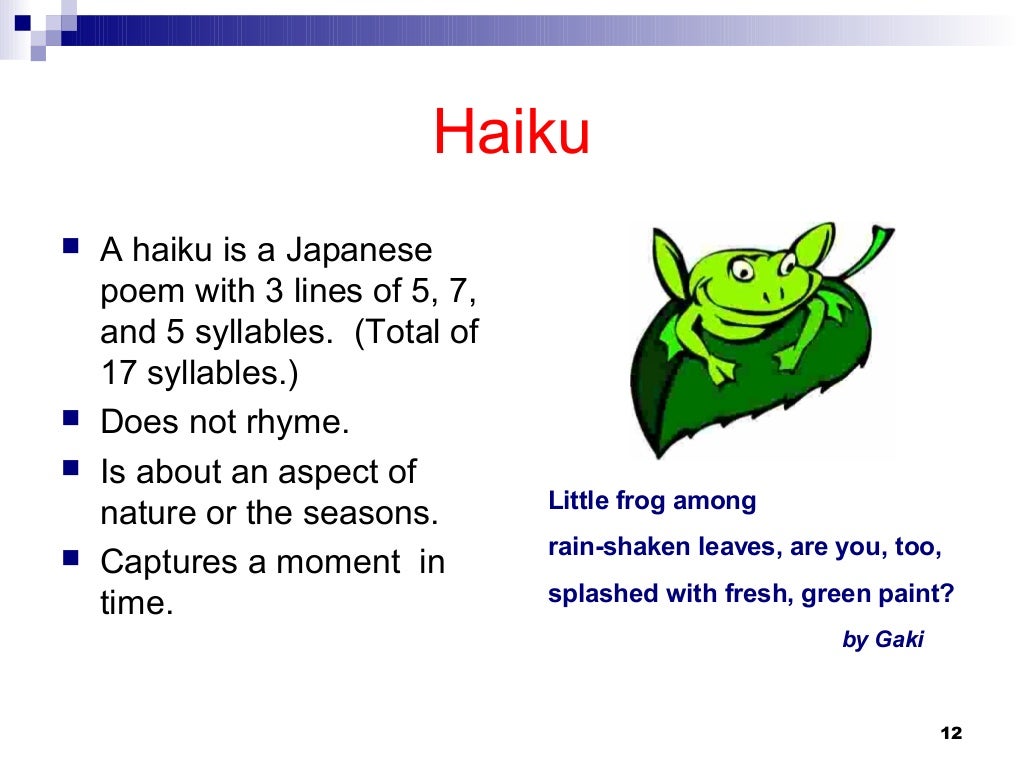 Haiku

• A haiku is a Japanese poem with 3 lines of 5, 7, and 5 syllables. (Total of 17 syllables.)
• Does not rhyme.
• Is about an aspect of nature or the seasons.
• Captures a moment in time.

Little frog among
rain-shaken leaves, are you, too,
splashed with fresh, green paint?
by Gaki

12